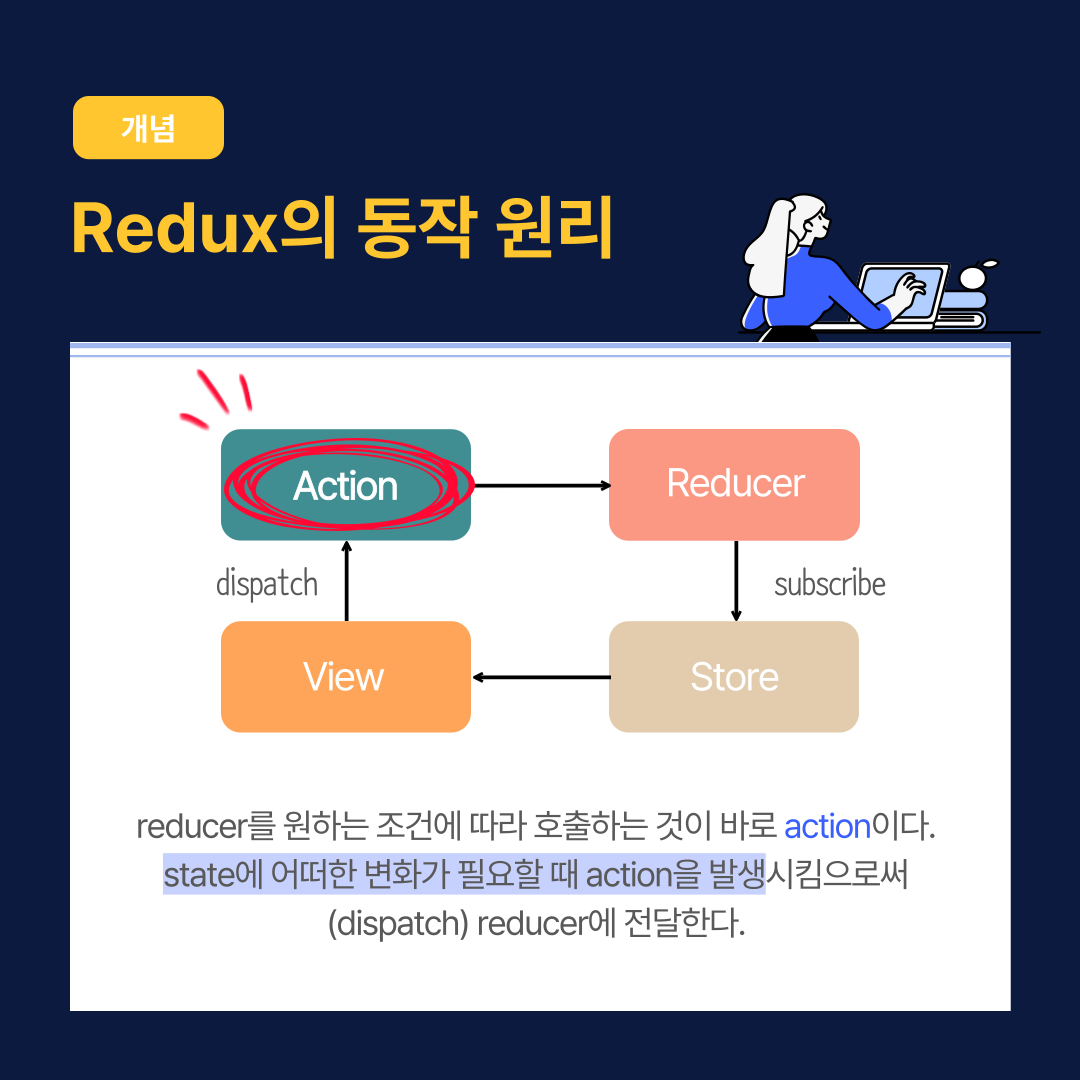 개념

Redux의 동작 원리

Action

Reducer

dispatch

subscribe

View

Store

reducer를 원하는 조건에 따라 호출하는 것이 바로 action이다. state에 어떠한 변화가 필요할 때 action을 발생시킴으로써 (dispatch) reducer에 전달한다.